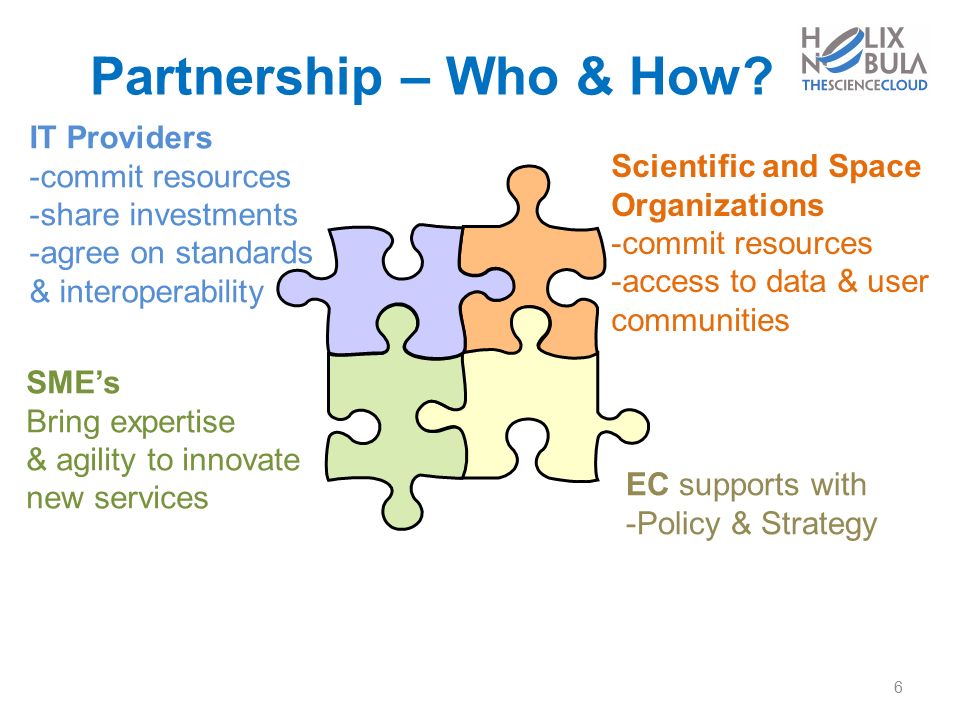 Partnership – Who & How?

HELIX NEBULA
THESCIENCECLOUD

IT Providers
-commit resources
-share investments
-agree on standards & interoperability

Scientific and Space Organizations
-commit resources
-access to data & user communities

SME's
Bring expertise & agility to innovate new services

EC supports with
-Policy & Strategy

6